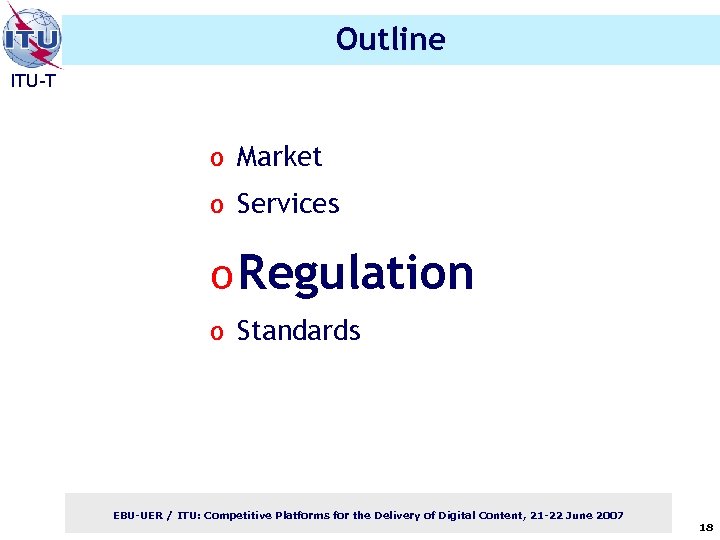 ITU

ITU-T

Outline

o Market

o Services

o Regulation

o Standards

EBU-UER / ITU: Competitive Platforms for the Delivery of Digital Content, 21-22 June 2007

18